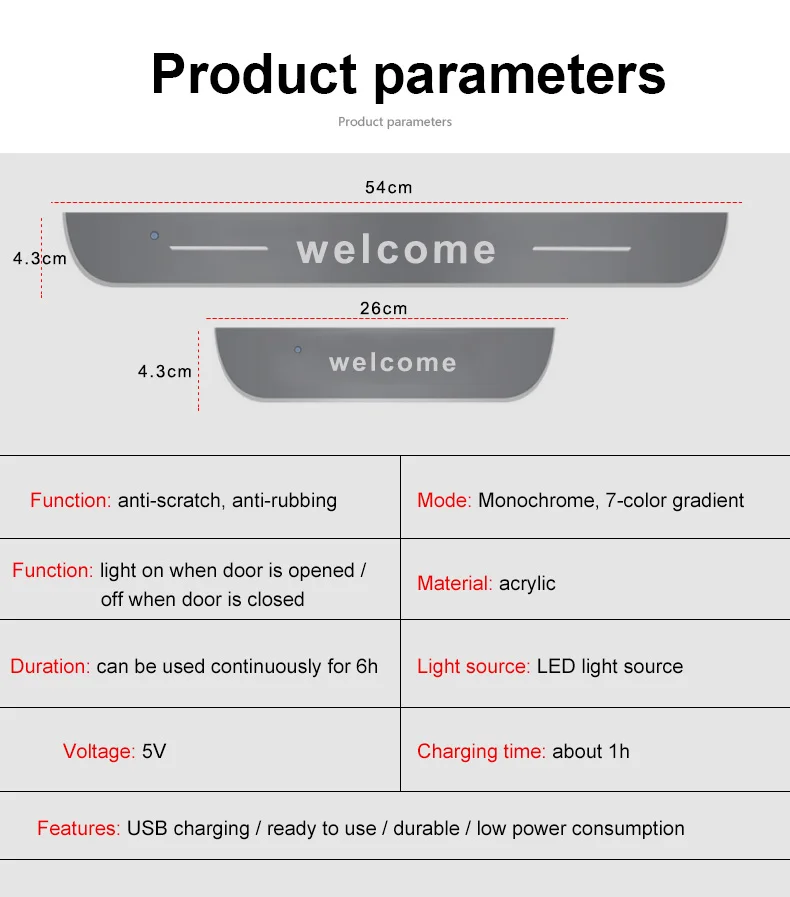 Product parameters

Product parameters

54cm

4.3cm

welcome

26cm

4.3cm

welcome

| Function: anti-scratch, anti-rubbing | Mode: Monochrome, 7-color gradient |
|---|---|
| Function: light on when door is opened / off when door is closed | Material: acrylic |
| Duration: can be used continuously for 6h | Light source: LED light source |
| Voltage: 5V | Charging time: about 1h |

Features: USB charging / ready to use / durable / low power consumption